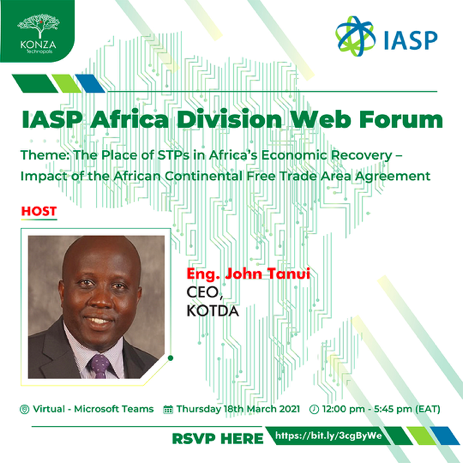 KONZA
Technopolis

IASP

IASP Africa Division Web Forum

Theme: The Place of STPs in Africa's Economic Recovery – Impact of the African Continental Free Trade Area Agreement

HOST

Eng. John Tanui
CEO,
KOTDA

Virtual - Microsoft Teams Thursday 18th March 2021 12:00 pm - 5:45 pm (EAT)

RSVP HERE https://bit.ly/3cgByWe